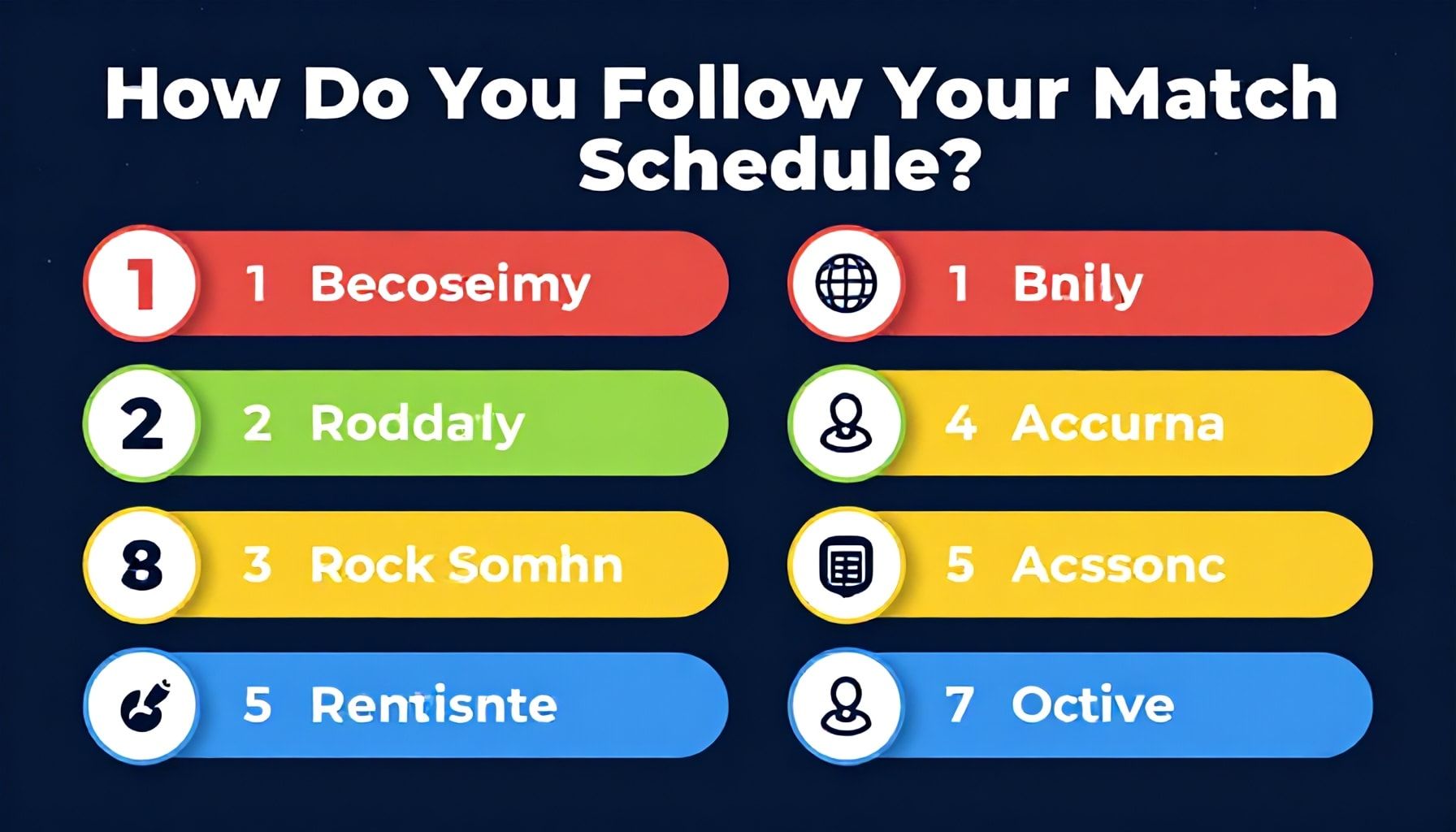 How Do You Follow Your Match Schedule?

1 1 Becoseimy

2 2 Roddaly

8 3 Rock Somhn

5 Rentisnte

1 Bnily

4 Accurna

5 Acssonc

7 Octive